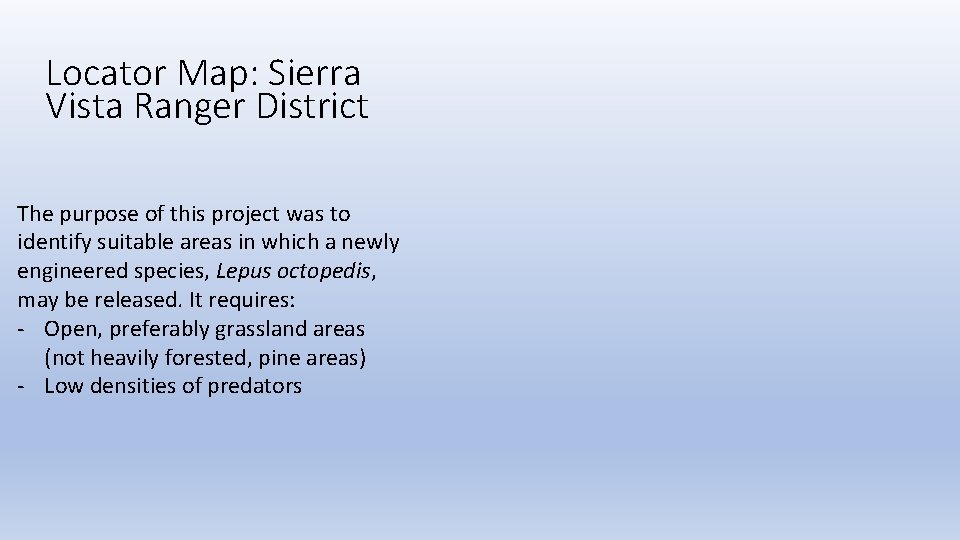 Locator Map: Sierra Vista Ranger District

The purpose of this project was to identify suitable areas in which a newly engineered species, Lepus octopedis, may be released. It requires:
- Open, preferably grassland areas (not heavily forested, pine areas)
- Low densities of predators